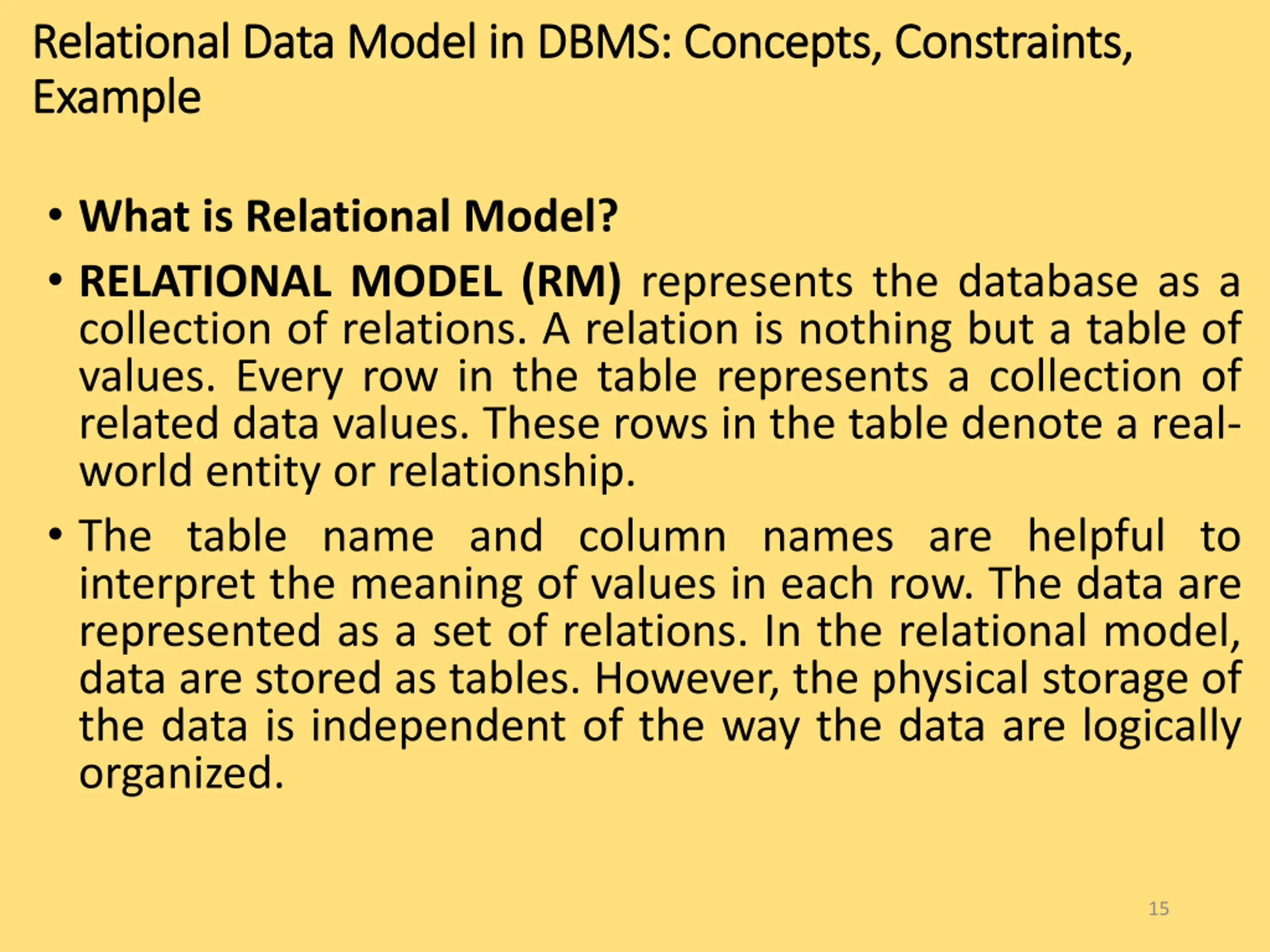 Relational Data Model in DBMS: Concepts, Constraints, Example

• What is Relational Model?

• RELATIONAL MODEL (RM) represents the database as a collection of relations. A relation is nothing but a table of values. Every row in the table represents a collection of related data values. These rows in the table denote a real-world entity or relationship.

• The table name and column names are helpful to interpret the meaning of values in each row. The data are represented as a set of relations. In the relational model, data are stored as tables. However, the physical storage of the data is independent of the way the data are logically organized.

15